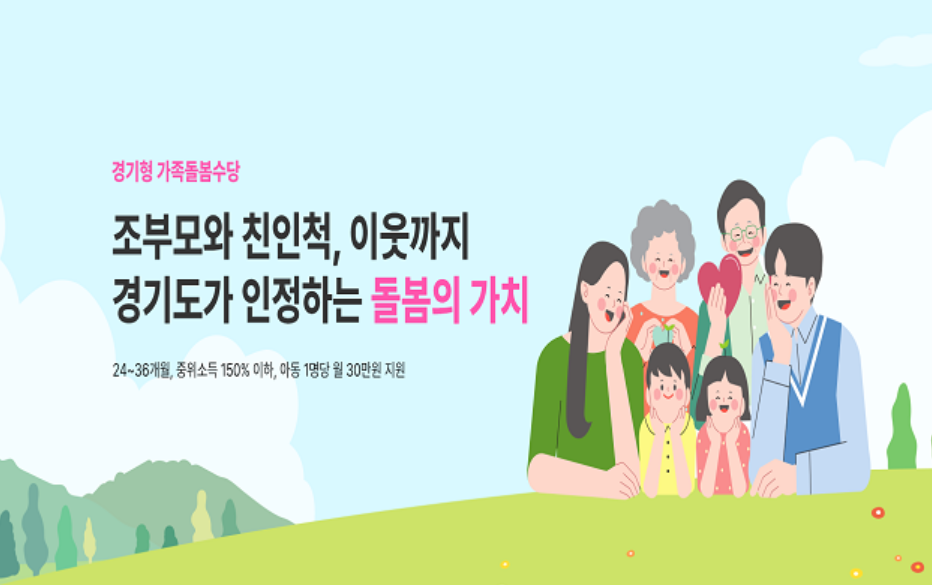 경기형 가족돌봄수당

조부모와 친인척, 이웃까지
경기도가 인정하는 돌봄의 가치

24~36개월, 중위소득 150% 이하, 아동 1명당 월 30만원 지원